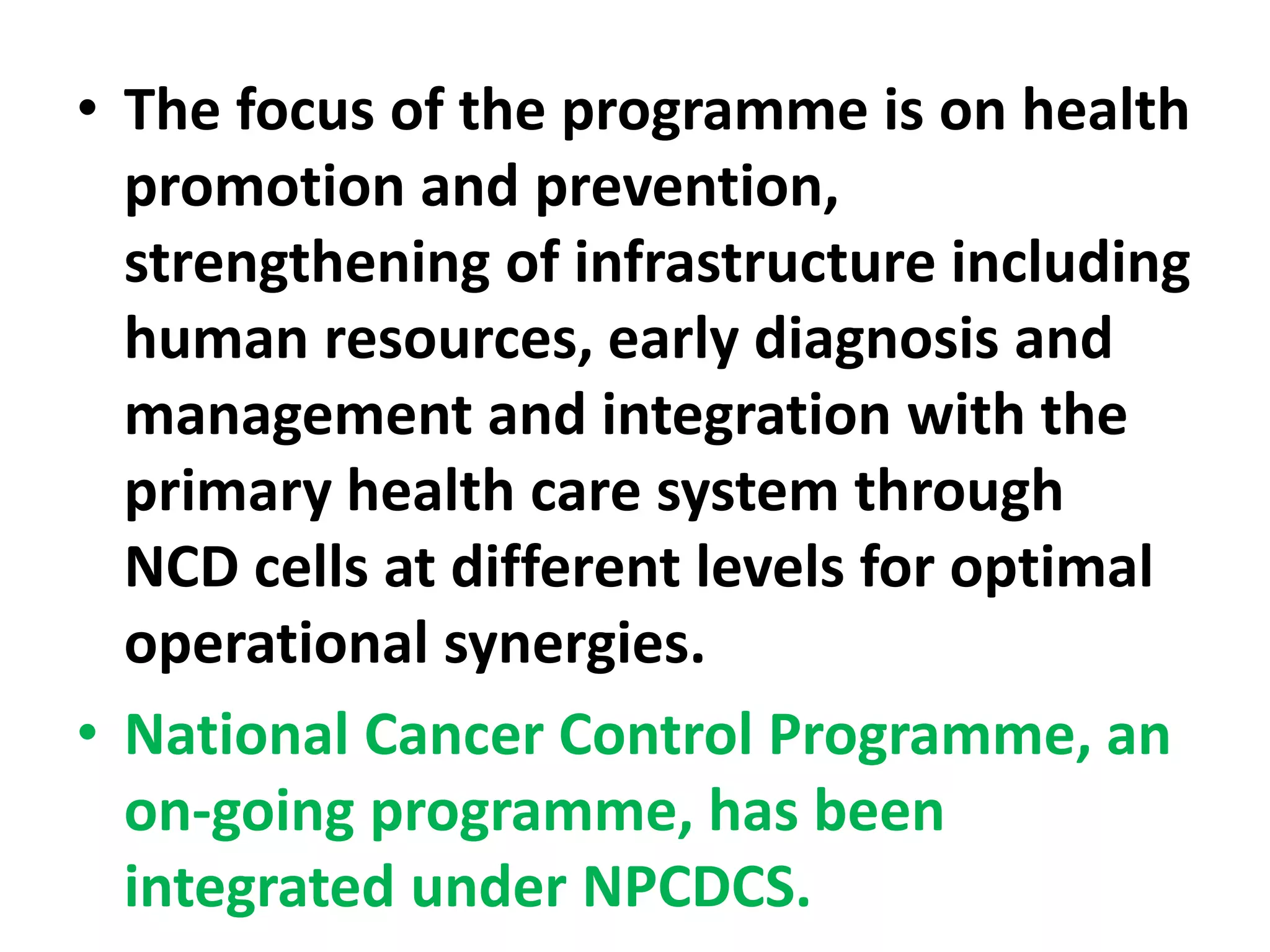 • The focus of the programme is on health promotion and prevention, strengthening of infrastructure including human resources, early diagnosis and management and integration with the primary health care system through NCD cells at different levels for optimal operational synergies.

• National Cancer Control Programme, an on-going programme, has been integrated under NPCDCS.